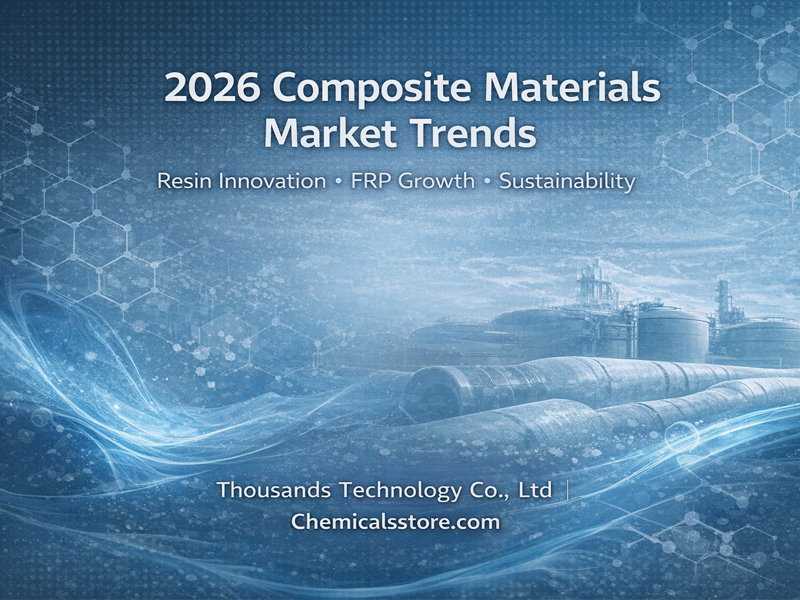 2026 Composite Materials Market Trends

Resin Innovation • FRP Growth • Sustainability

Thousands Technology Co., Ltd |
Chemicalsstore.com